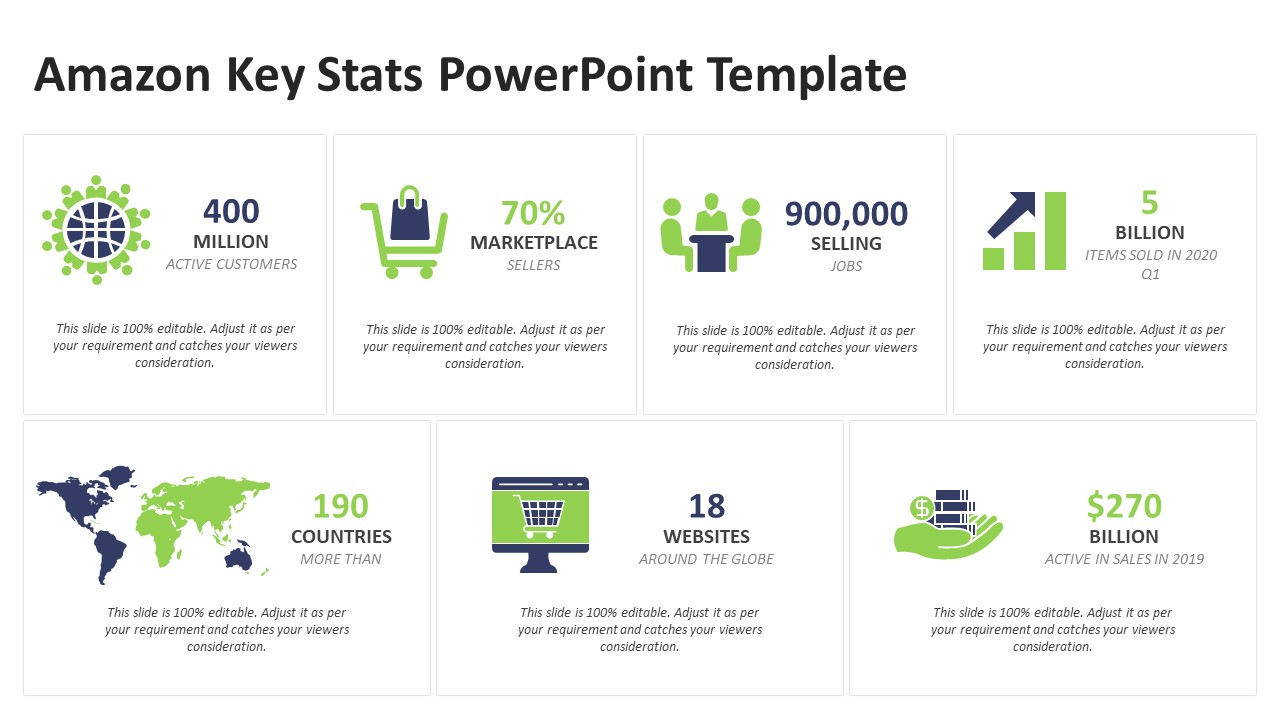 Amazon Key Stats PowerPoint Template

400
MILLION
ACTIVE CUSTOMERS

This slide is 100% editable. Adjust it as per your requirement and catches your viewers consideration.

70%
MARKETPLACE
SELLERS

This slide is 100% editable. Adjust it as per your requirement and catches your viewers consideration.

900,000
SELLING
JOBS

This slide is 100% editable. Adjust it as per your requirement and catches your viewers consideration.

5
BILLION
ITEMS SOLD IN 2020 Q1

This slide is 100% editable. Adjust it as per your requirement and catches your viewers consideration.

190
COUNTRIES
MORE THAN

This slide is 100% editable. Adjust it as per your requirement and catches your viewers consideration.

18
WEBSITES
AROUND THE GLOBE

This slide is 100% editable. Adjust it as per your requirement and catches your viewers consideration.

$270
BILLION
ACTIVE IN SALES IN 2019

This slide is 100% editable. Adjust it as per your requirement and catches your viewers consideration.